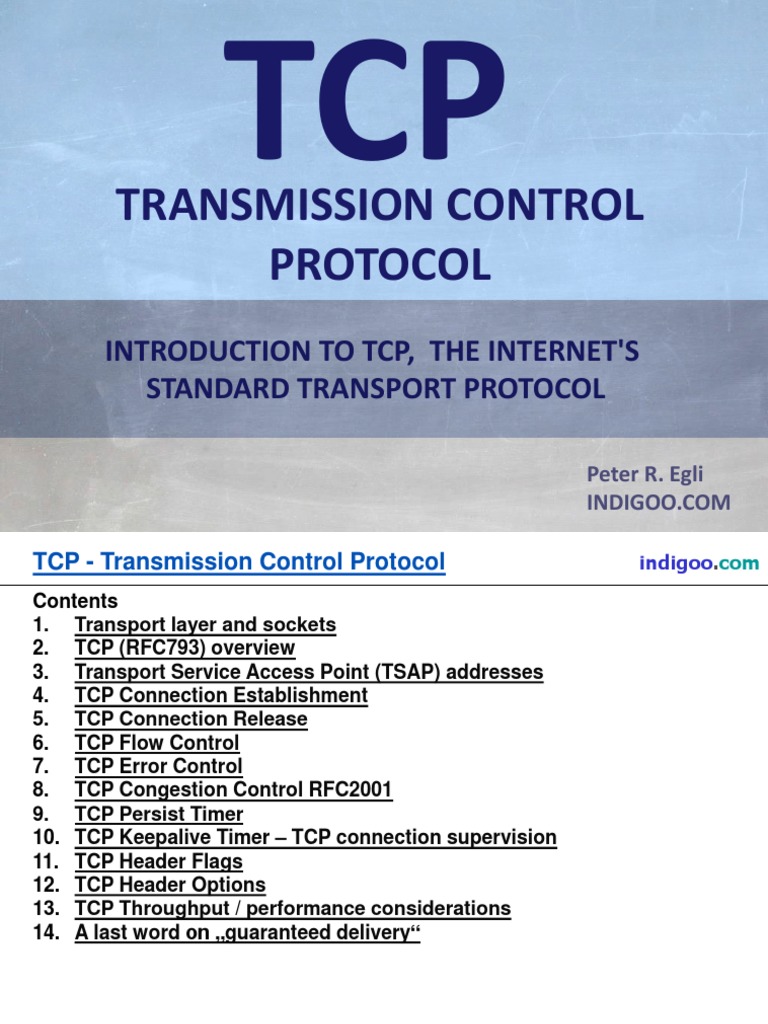 TCP

TRANSMISSION CONTROL PROTOCOL

INTRODUCTION TO TCP, THE INTERNET'S STANDARD TRANSPORT PROTOCOL

Peter R. Egli
INDIGOO.COM

TCP - Transmission Control Protocol

indigoo.com

Contents
1. Transport layer and sockets
2. TCP (RFC793) overview
3. Transport Service Access Point (TSAP) addresses
4. TCP Connection Establishment
5. TCP Connection Release
6. TCP Flow Control
7. TCP Error Control
8. TCP Congestion Control RFC2001
9. TCP Persist Timer
10. TCP Keepalive Timer – TCP connection supervision
11. TCP Header Flags
12. TCP Header Options
13. TCP Throughput / performance considerations
14. A last word on „guaranteed delivery“